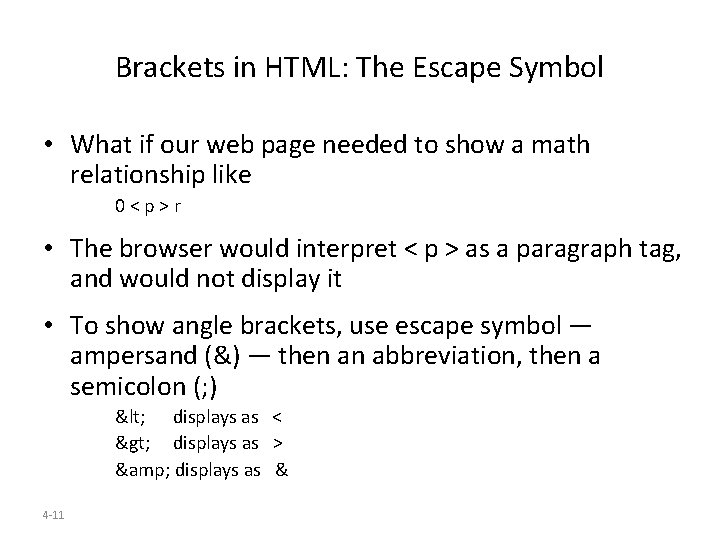 Brackets in HTML: The Escape Symbol

• What if our web page needed to show a math relationship like

0 < p > r

• The browser would interpret < p > as a paragraph tag, and would not display it

• To show angle brackets, use escape symbol — ampersand (&) — then an abbreviation, then a semicolon (;)

&lt; displays as <

&gt; displays as >

&amp; displays as &

4-11